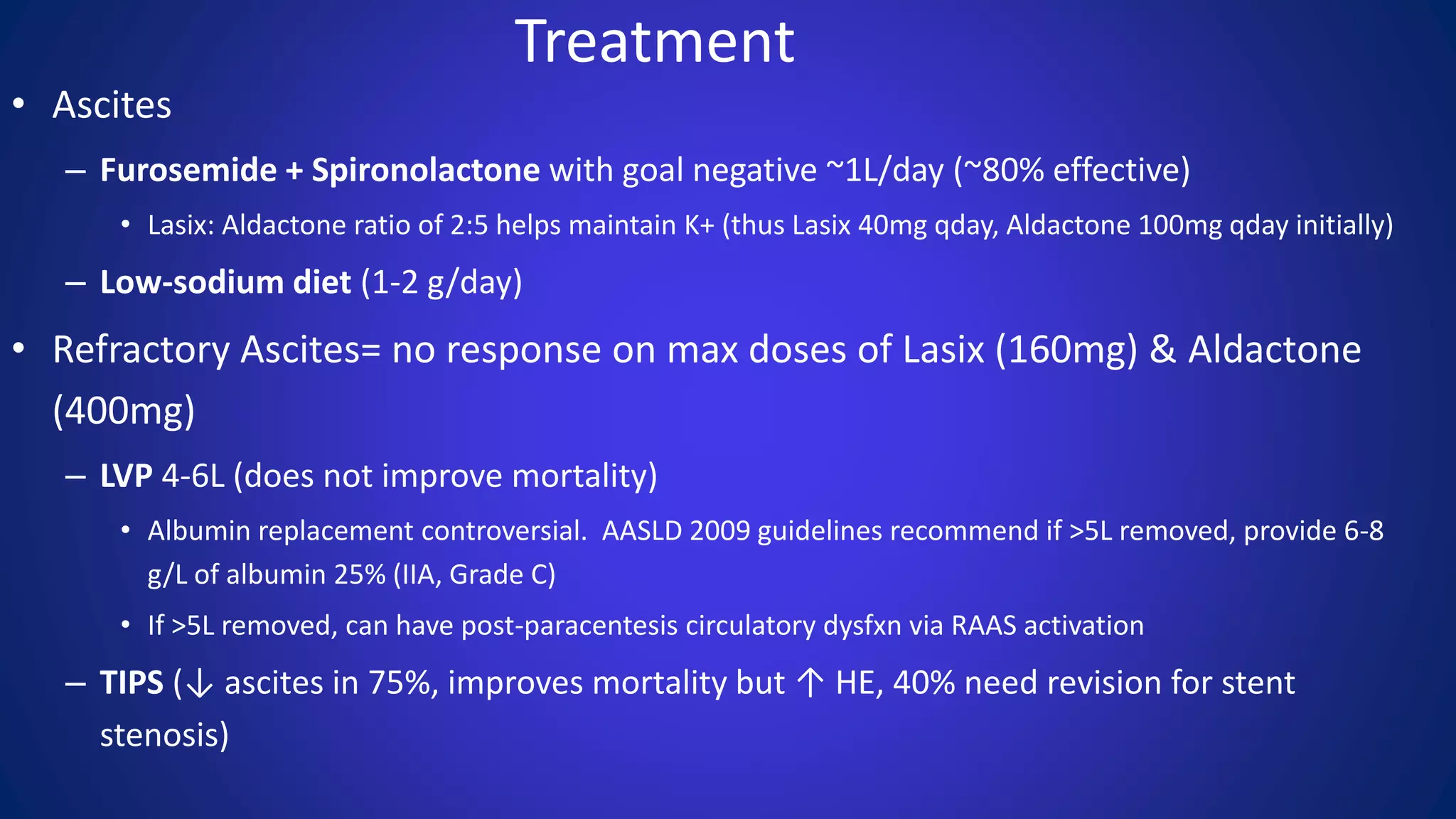 Treatment

• Ascites

– Furosemide + Spironolactone with goal negative ~1L/day (~80% effective)

• Lasix: Aldactone ratio of 2:5 helps maintain K+ (thus Lasix 40mg qday, Aldactone 100mg qday initially)

– Low-sodium diet (1-2 g/day)

• Refractory Ascites= no response on max doses of Lasix (160mg) & Aldactone (400mg)

– LVP 4-6L (does not improve mortality)

• Albumin replacement controversial. AASLD 2009 guidelines recommend if >5L removed, provide 6-8 g/L of albumin 25% (IIA, Grade C)

• If >5L removed, can have post-paracentesis circulatory dysfxn via RAAS activation

– TIPS (↓ ascites in 75%, improves mortality but ↑ HE, 40% need revision for stent stenosis)